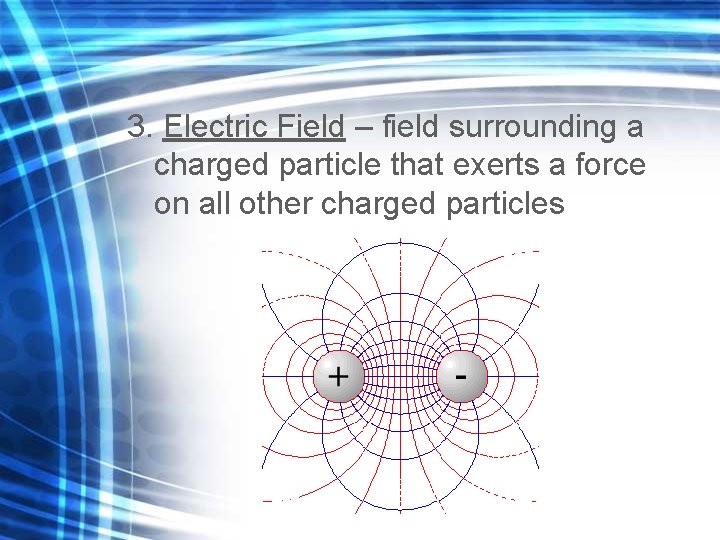 3. Electric Field – field surrounding a charged particle that exerts a force on all other charged particles

+

-